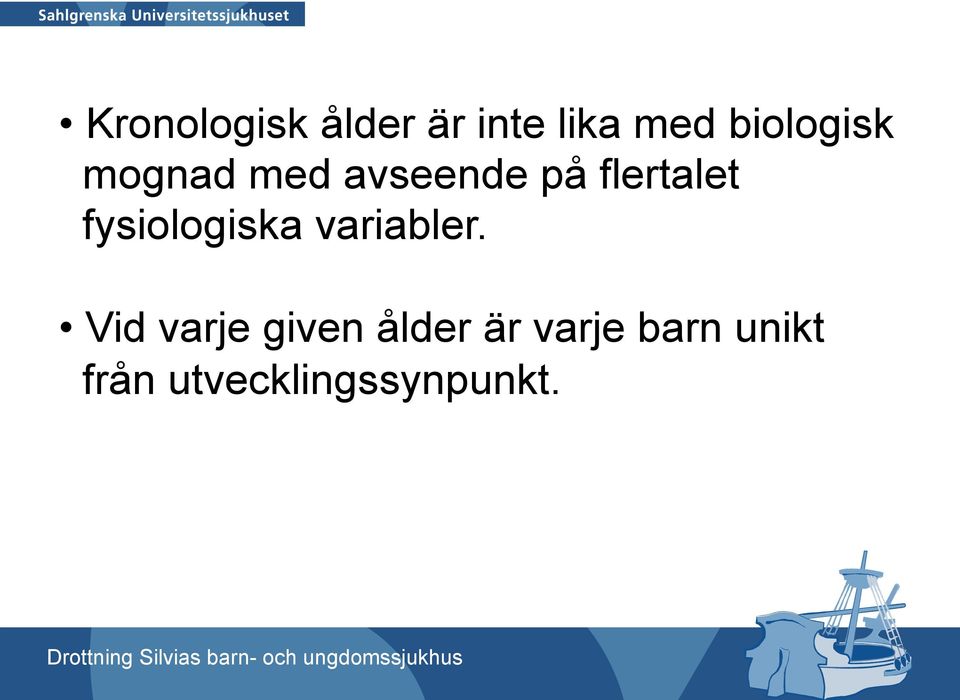 Sahlgrenska Universitetssjukhuset

• Kronologisk ålder är inte lika med biologisk mognad med avseende på flertalet fysiologiska variabler.

• Vid varje given ålder är varje barn unikt från utvecklingssynpunkt.

Drottning Silvias barn- och ungdomssjukhus